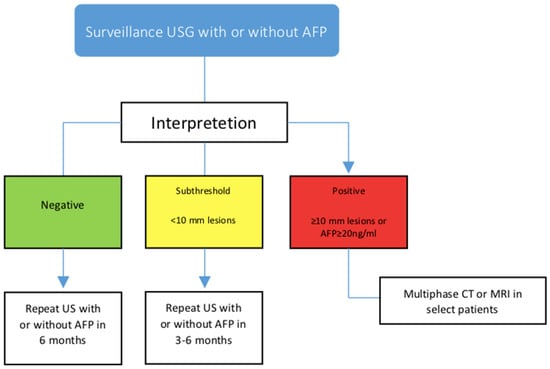 Surveillance USG with or without AFP

Interpretetion

Negative

Subthreshold

<10 mm lesions

Positive

≥10 mm lesions or AFP≥20ng/ml

Repeat US with or without AFP in 6 months

Repeat US with or without AFP in 3-6 months

Multiphase CT or MRI in select patients